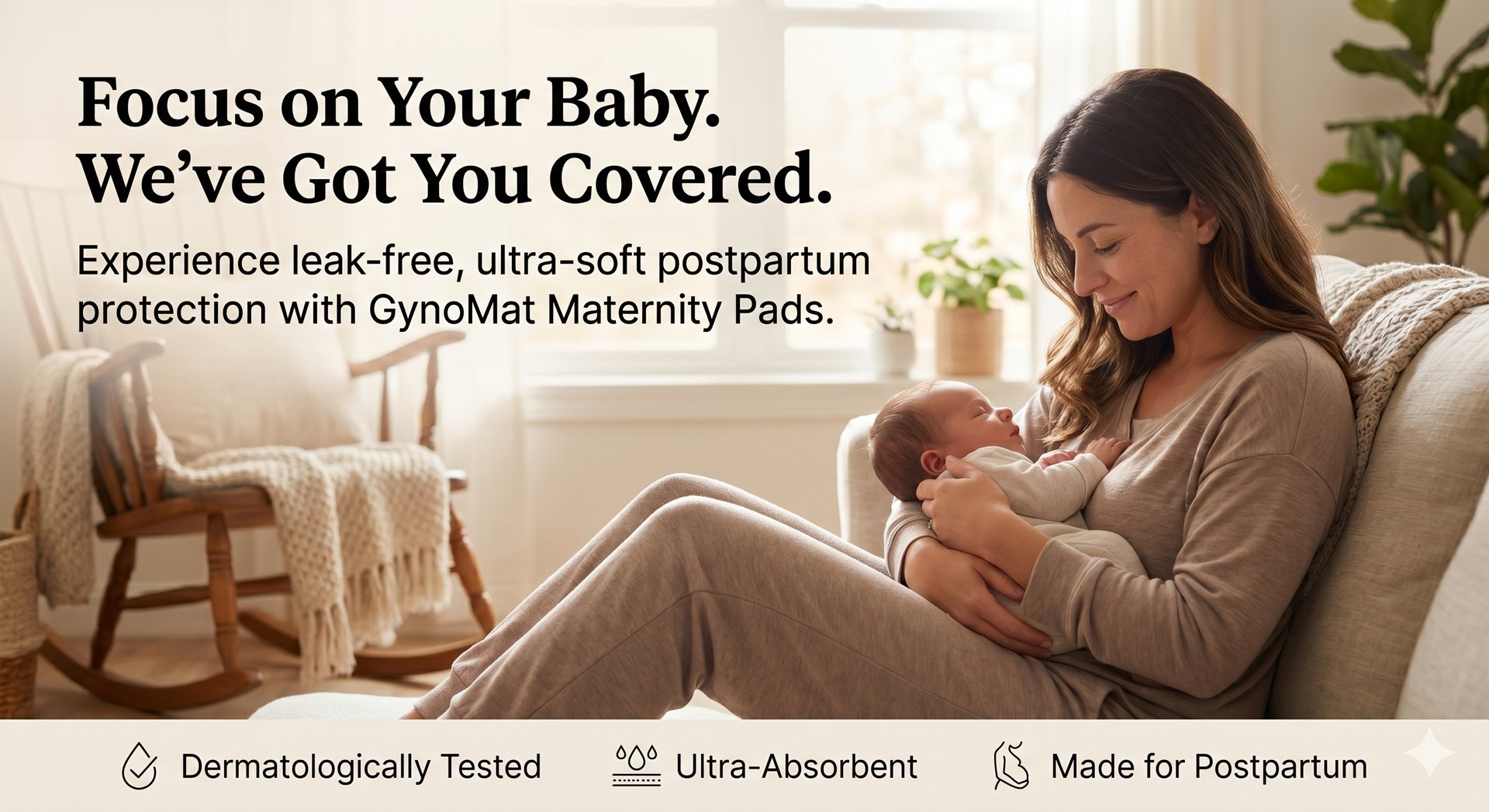 Focus on Your Baby.
We’ve Got You Covered.

Experience leak-free, ultra-soft postpartum protection with GynoMat Maternity Pads.

Dermatologically Tested

Ultra-Absorbent

Made for Postpartum